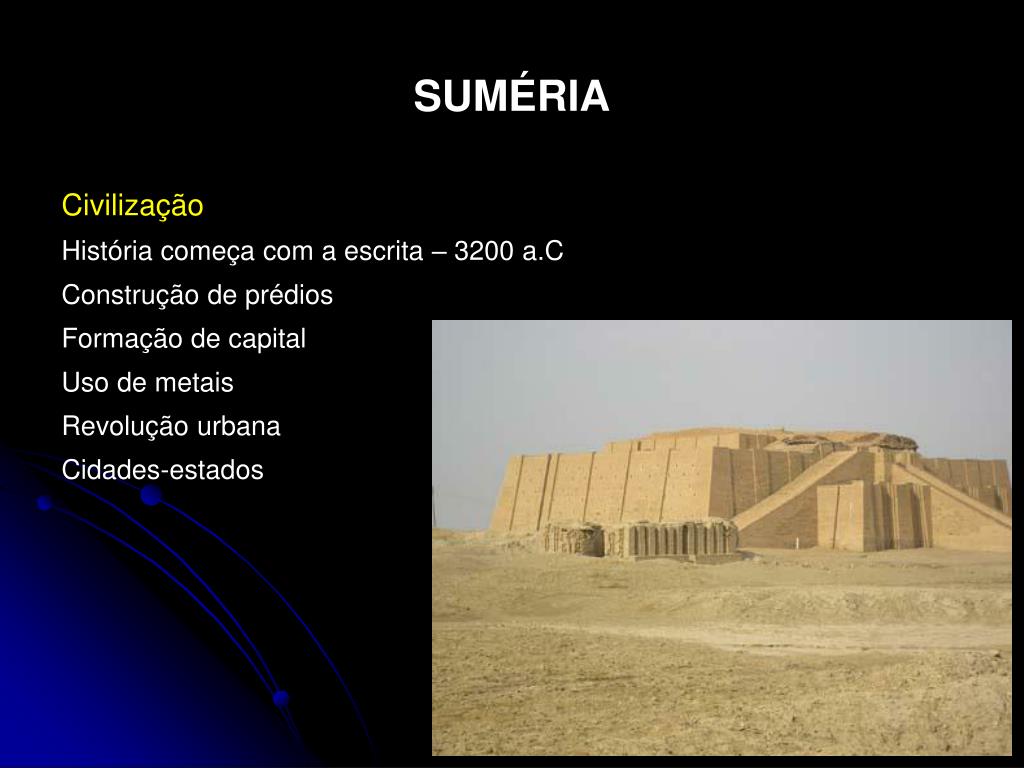 SUMÉRIA

Civilização

História começa com a escrita – 3200 a.C

Construção de prédios

Formação de capital

Uso de metais

Revolução urbana

Cidades-estados